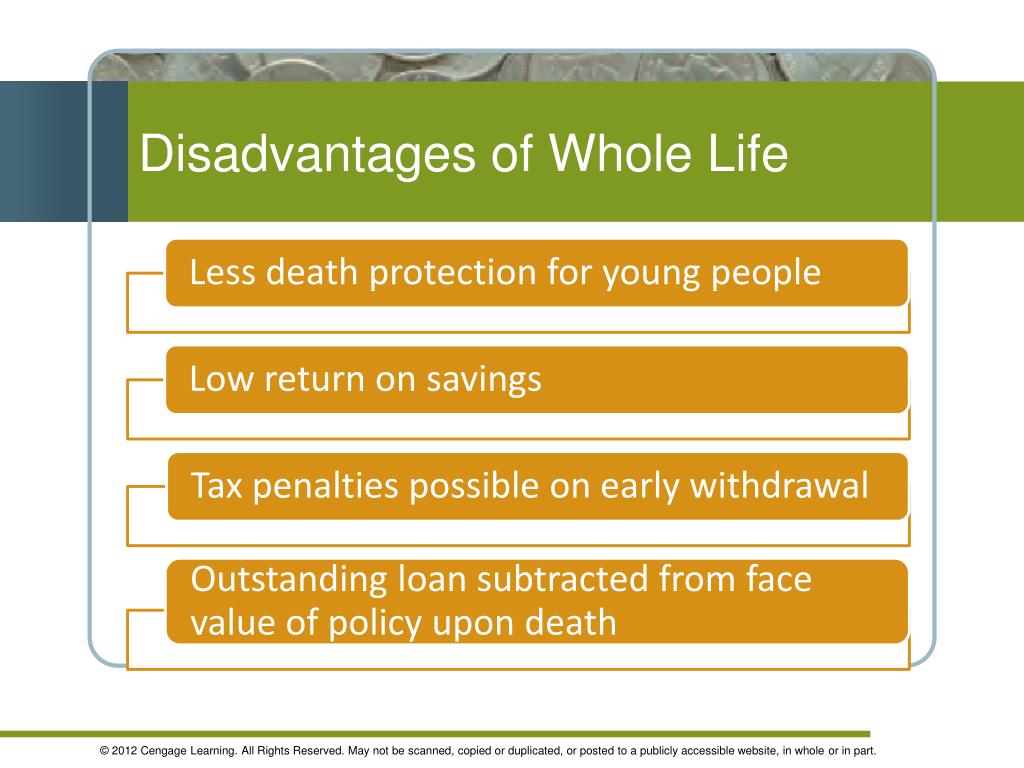 Disadvantages of Whole Life

Less death protection for young people

Low return on savings

Tax penalties possible on early withdrawal

Outstanding loan subtracted from face value of policy upon death

© 2012 Cengage Learning. All Rights Reserved. May not be scanned, copied or duplicated, or posted to a publicly accessible website, in whole or in part.